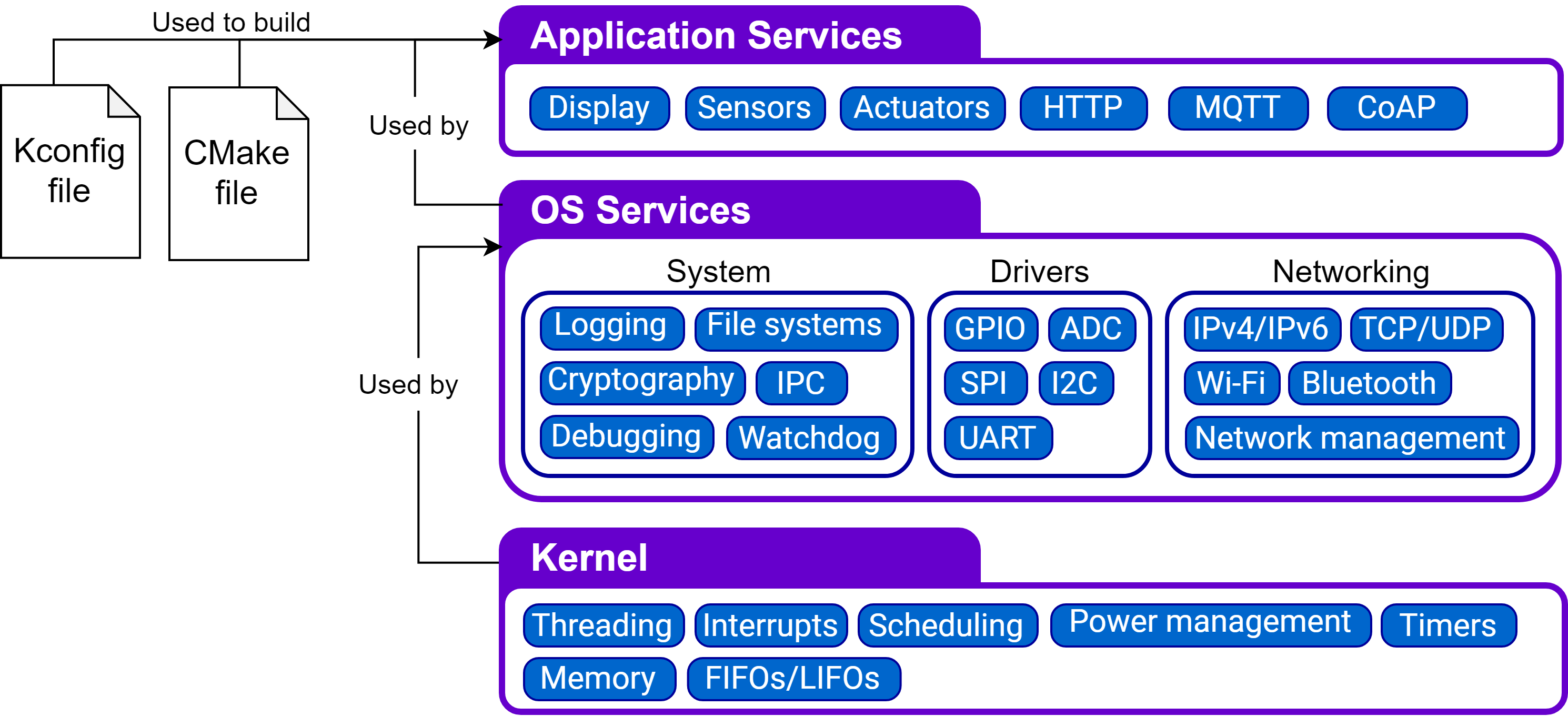 Used to build

Kconfig file

CMake file

Used by

Used by

Application Services

Display Sensors Actuators HTTP MQTT CoAP

OS Services

System

Logging File systems

Cryptography IPC

Debugging Watchdog

Drivers

GPIO ADC

SPI I2C

UART

Networking

IPv4/IPv6 TCP/UDP

Wi-Fi Bluetooth

Network management

Kernel

Threading Interrupts Scheduling Power management Timers

Memory FIFOs/LIFOs